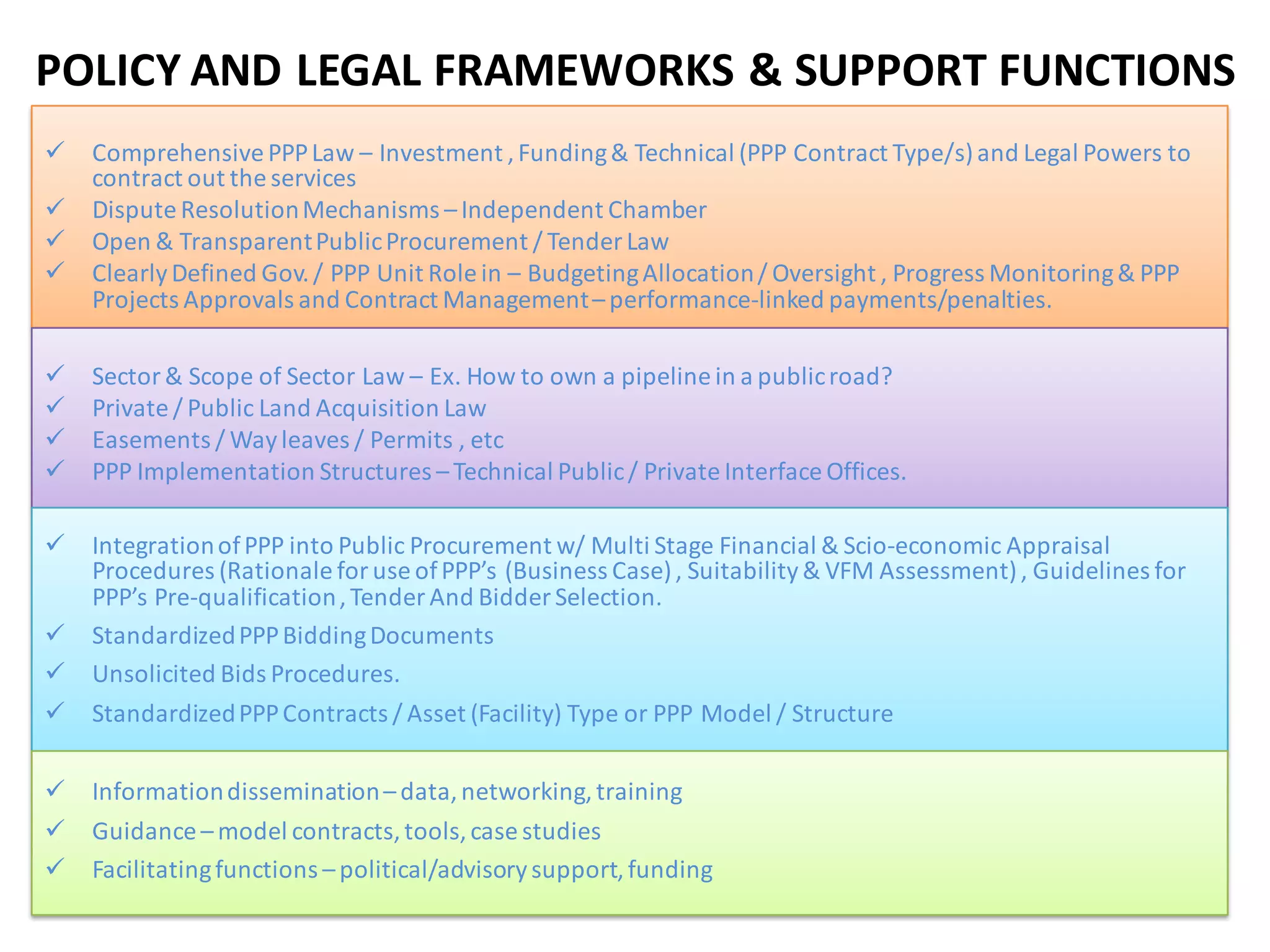 POLICY AND LEGAL FRAMEWORKS & SUPPORT FUNCTIONS

✓ Comprehensive PPP Law – Investment , Funding & Technical (PPP Contract Type/s) and Legal Powers to contract out the services
✓ Dispute Resolution Mechanisms – Independent Chamber
✓ Open & Transparent Public Procurement / Tender Law
✓ Clearly Defined Gov. / PPP Unit Role in – Budgeting Allocation / Oversight , Progress Monitoring & PPP Projects Approvals and Contract Management – performance-linked payments/penalties.

✓ Sector & Scope of Sector Law – Ex. How to own a pipeline in a public road?
✓ Private / Public Land Acquisition Law
✓ Easements / Way leaves / Permits , etc
✓ PPP Implementation Structures – Technical Public / Private Interface Offices.

✓ Integration of PPP into Public Procurement w/ Multi Stage Financial & Scio-economic Appraisal Procedures (Rationale for use of PPP's (Business Case) , Suitability & VFM Assessment) , Guidelines for PPP's Pre-qualification , Tender And Bidder Selection.
✓ Standardized PPP Bidding Documents
✓ Unsolicited Bids Procedures.
✓ Standardized PPP Contracts / Asset (Facility) Type or PPP Model / Structure

✓ Information dissemination – data, networking, training
✓ Guidance – model contracts, tools, case studies
✓ Facilitating functions – political/advisory support, funding